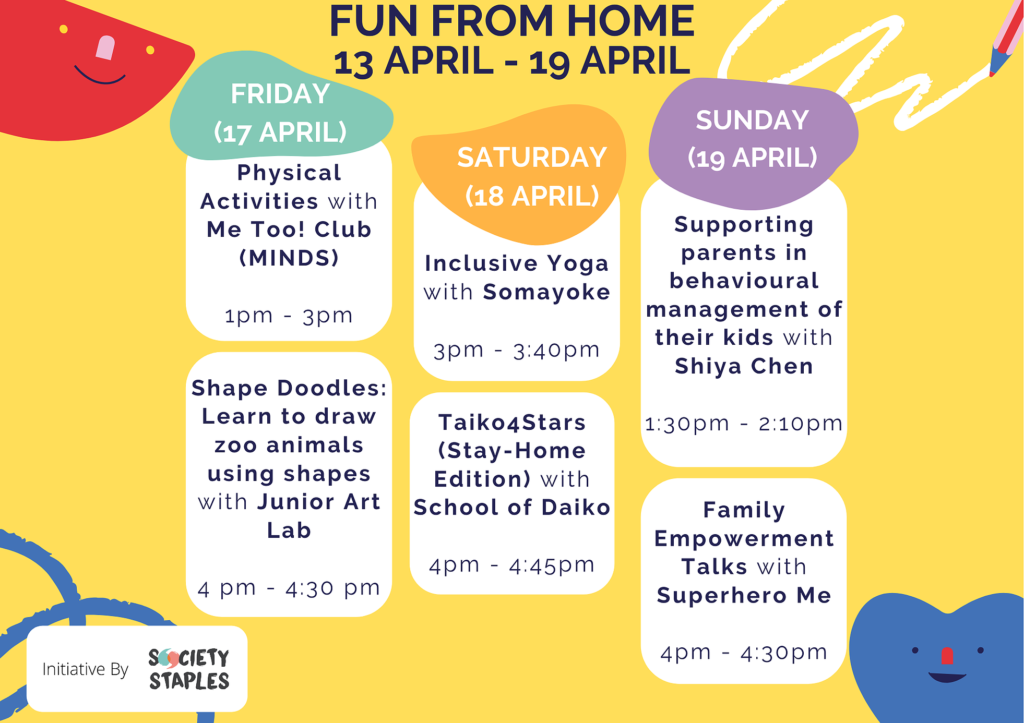 FUN FROM HOME
13 APRIL - 19 APRIL

FRIDAY
(17 APRIL)

Physical Activities with Me Too! Club (MINDS)

1pm - 3pm

Shape Doodles: Learn to draw zoo animals using shapes with Junior Art Lab

4 pm - 4:30 pm

SATURDAY
(18 APRIL)

Inclusive Yoga with Somayoke

3pm - 3:40pm

Taiko4Stars (Stay-Home Edition) with School of Daiko

4pm - 4:45pm

SUNDAY
(19 APRIL)

Supporting parents in behavioural management of their kids with Shiya Chen

1:30pm - 2:10pm

Family Empowerment Talks with Superhero Me

4pm - 4:30pm

Initiative By SOCIETY STAPLES